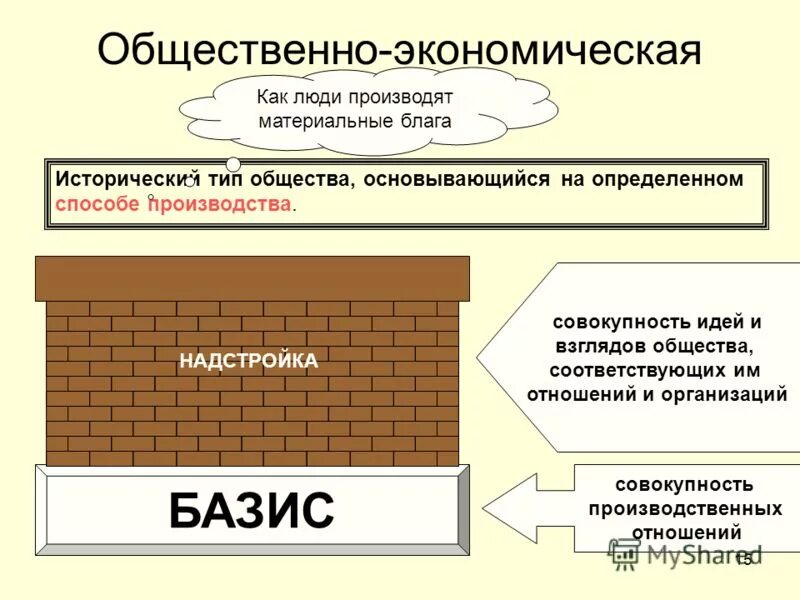 Общественно-экономическая

Как люди производят материальные блага

Исторический тип общества, основывающийся на определенном способе производства.

НАДСТРОЙКА

совокупность идей и взглядов общества, соответствующих им отношений и организаций

БАЗИС

совокупность производственных отношений

MyShared

15